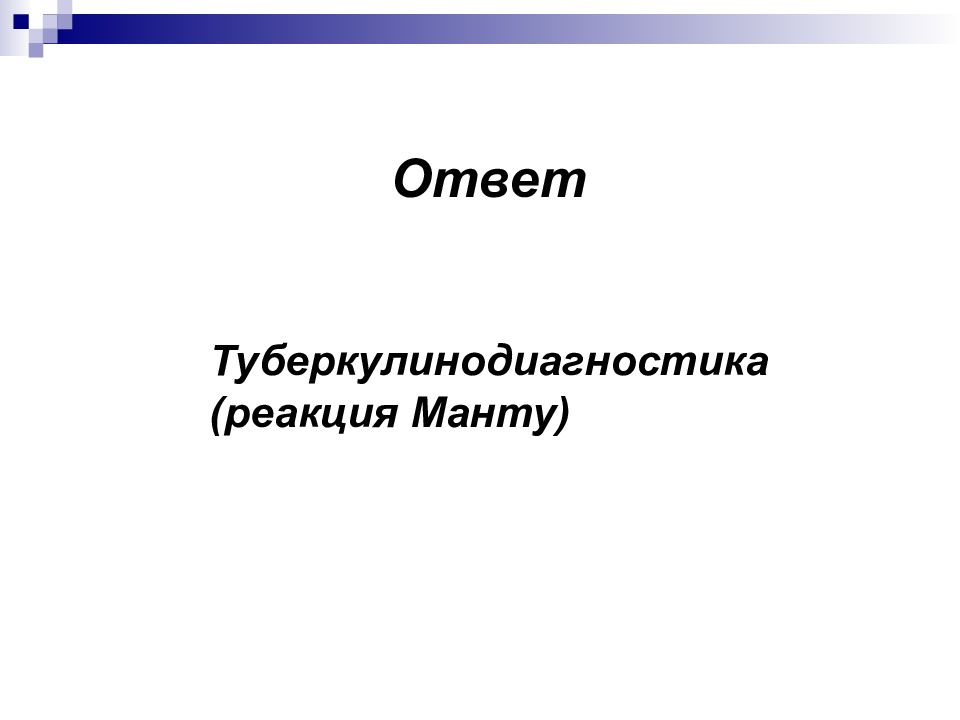 Ответ

Туберкулинодиагностика (реакция Манту)